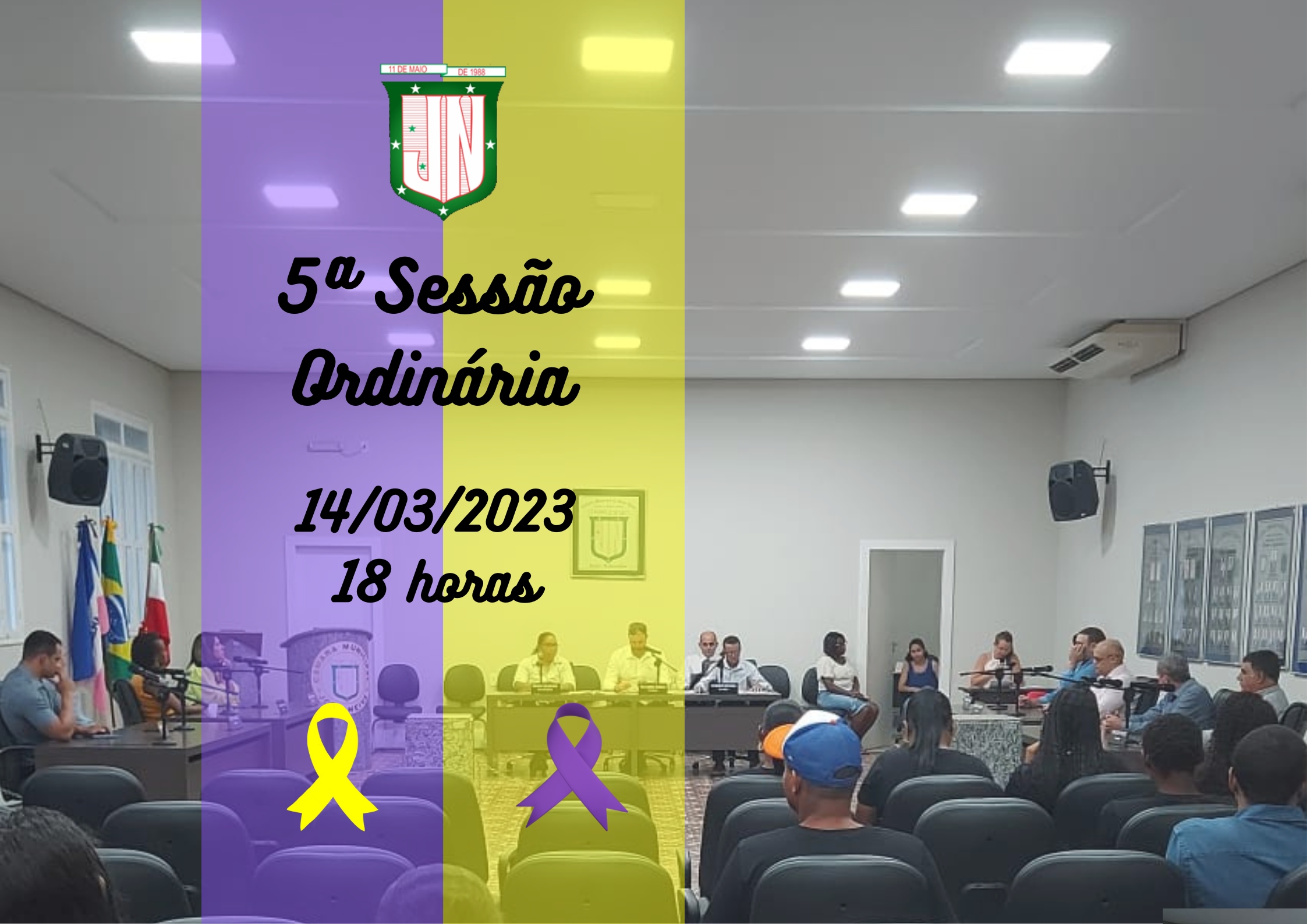 11 DE MAIO DE 1988

JN

5ª Sessão Ordinária

14/03/2023
18 horas